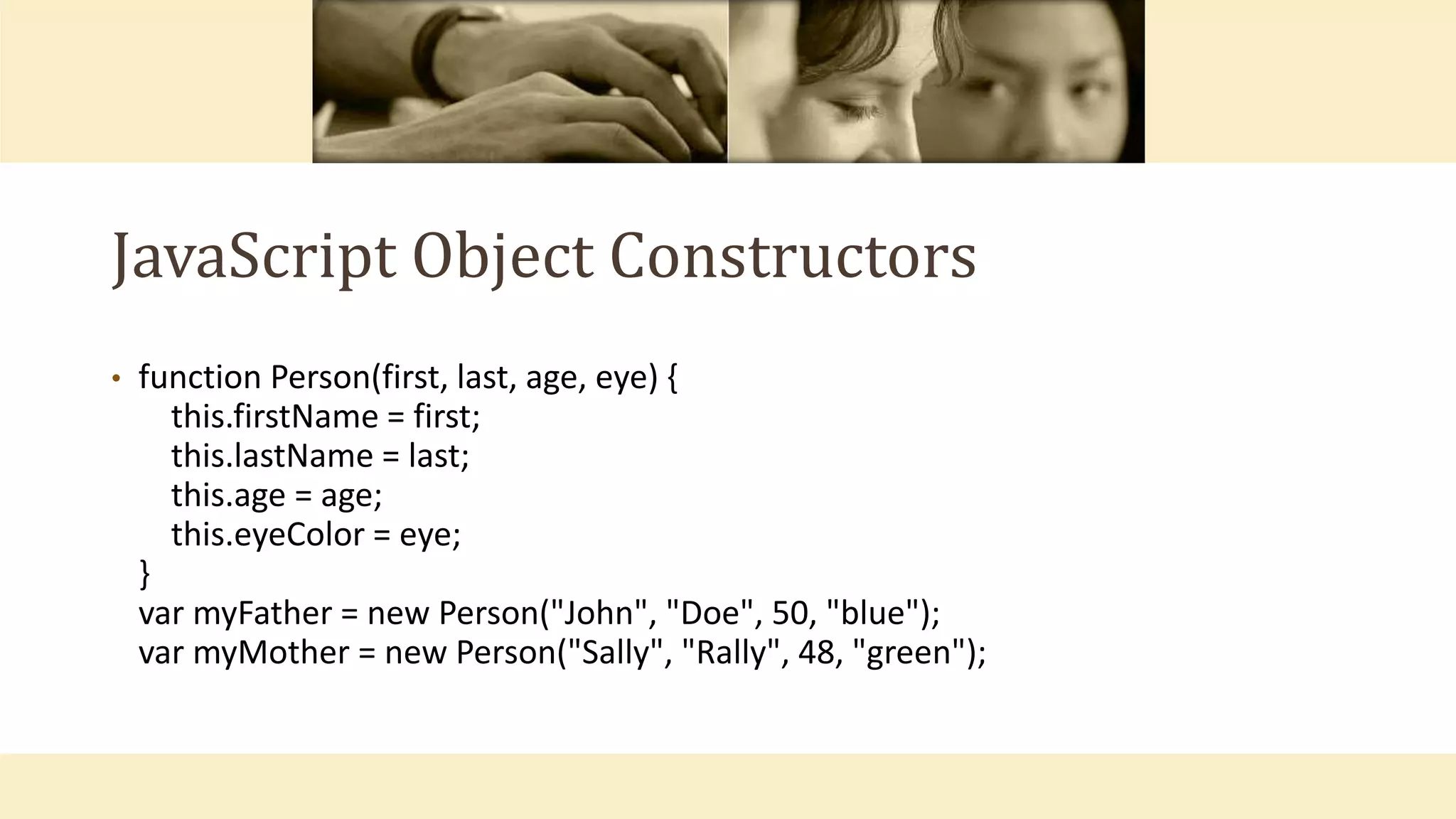 JavaScript Object Constructors

• function Person(first, last, age, eye) {
    this.firstName = first;
    this.lastName = last;
    this.age = age;
    this.eyeColor = eye;
}
var myFather = new Person("John", "Doe", 50, "blue");
var myMother = new Person("Sally", "Rally", 48, "green");